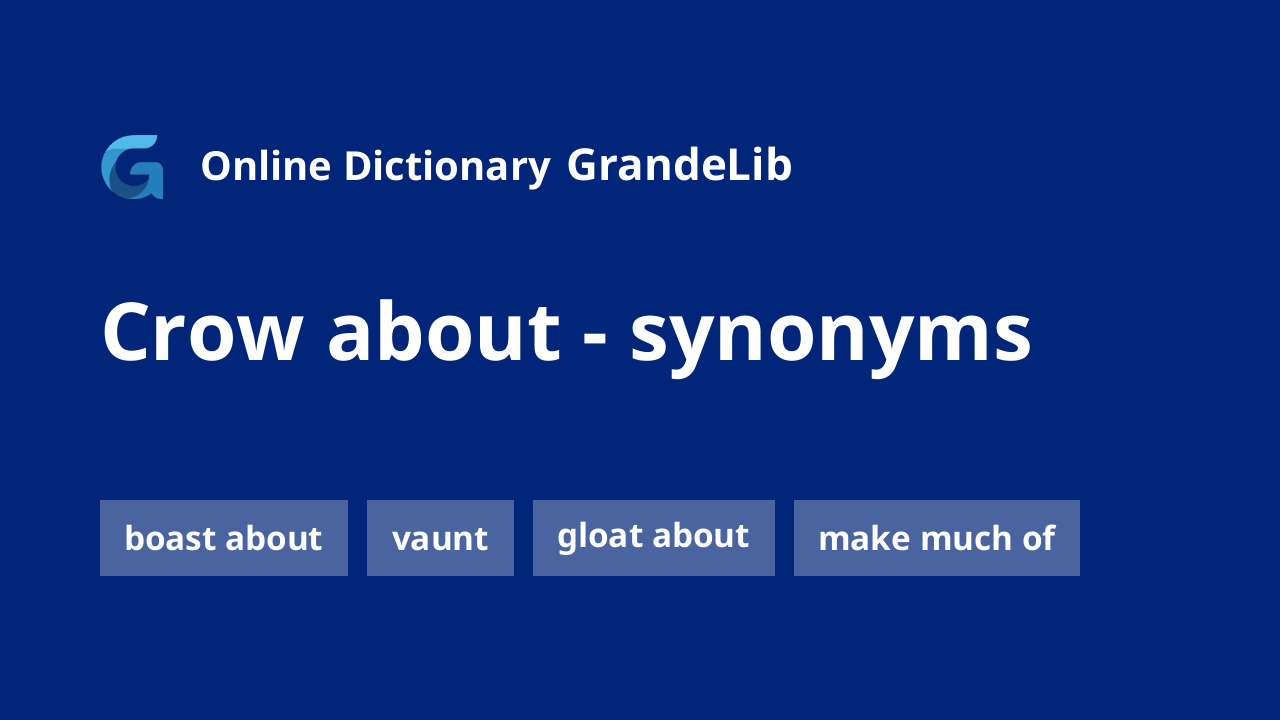 Online Dictionary GrandeLib

Crow about - synonyms

boast about
vaunt
gloat about
make much of